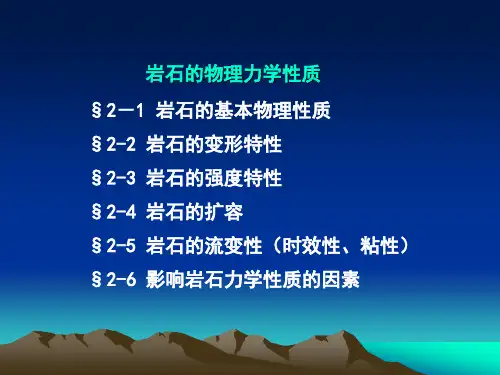 岩石的物理力学性质

§2—1 岩石的基本物理性质

§2-2 岩石的变形特性

§2-3 岩石的强度特性

§2-4 岩石的扩容

§2-5 岩石的流变性（时效性、粘性）

§2-6 影响岩石力学性质的因素